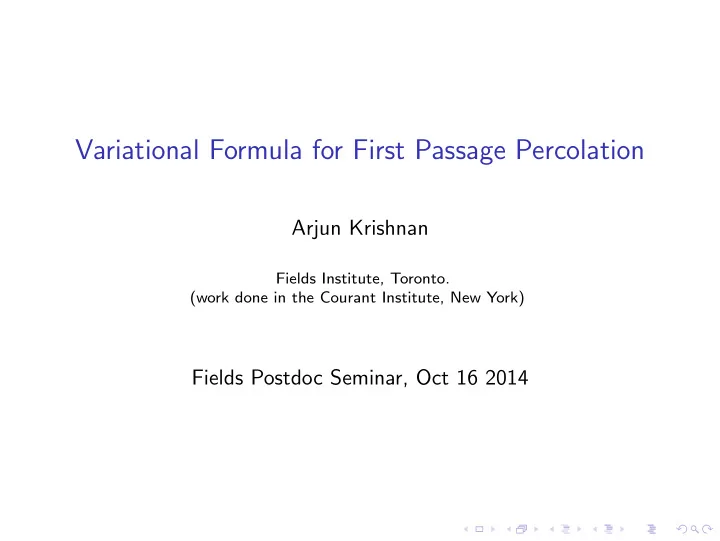 Variational Formula for First Passage Percolation

Arjun Krishnan

Fields Institute, Toronto.
(work done in the Courant Institute, New York)

Fields Postdoc Seminar, Oct 16 2014